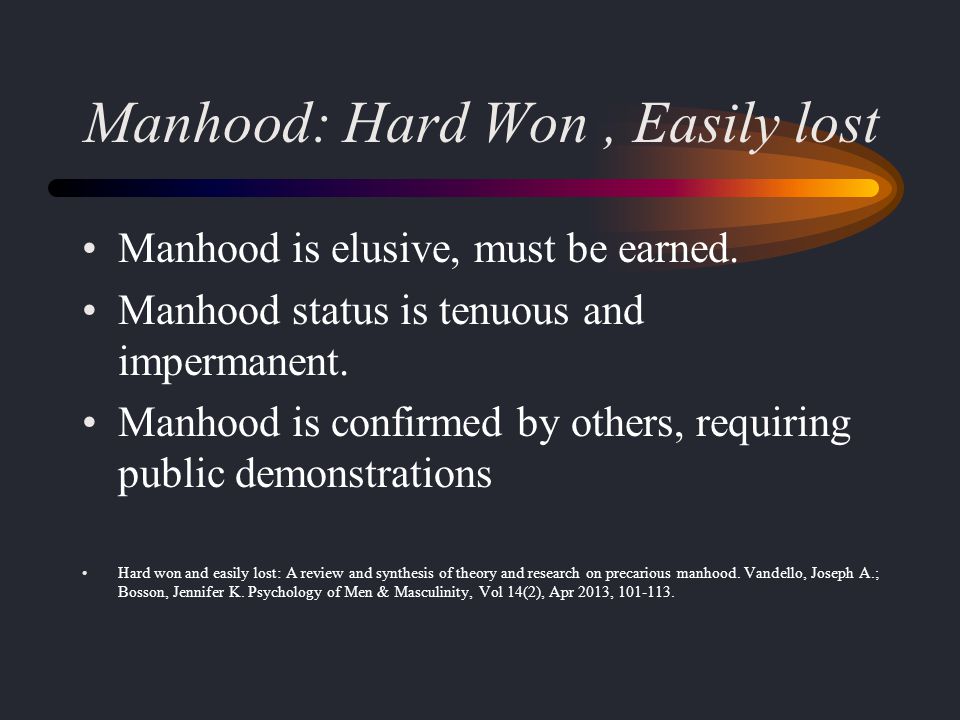 Manhood: Hard Won , Easily lost

• Manhood is elusive, must be earned.

• Manhood status is tenuous and impermanent.

• Manhood is confirmed by others, requiring public demonstrations

• Hard won and easily lost: A review and synthesis of theory and research on precarious manhood. Vandello, Joseph A.; Bosson, Jennifer K. Psychology of Men & Masculinity, Vol 14(2), Apr 2013, 101-113.